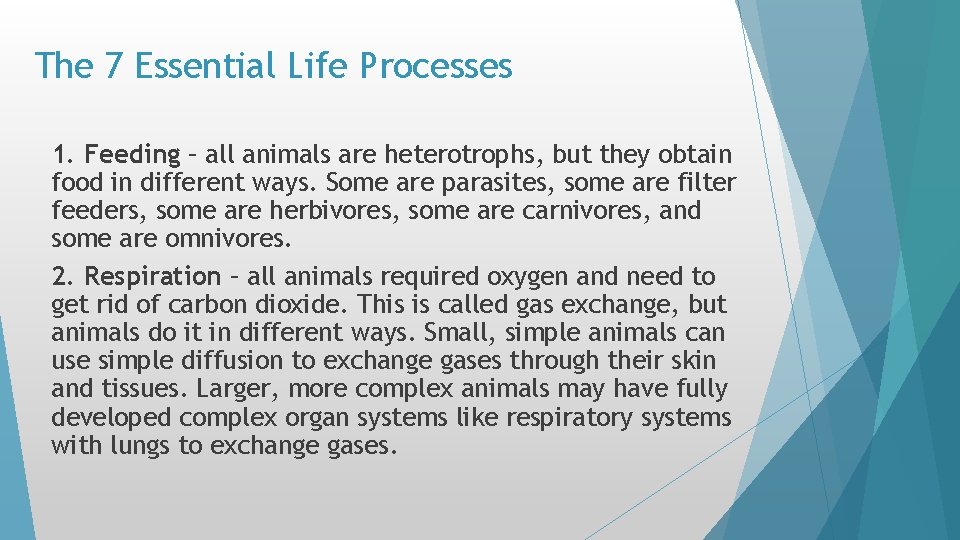 The 7 Essential Life Processes

1. Feeding – all animals are heterotrophs, but they obtain food in different ways. Some are parasites, some are filter feeders, some are herbivores, some are carnivores, and some are omnivores.

2. Respiration – all animals required oxygen and need to get rid of carbon dioxide. This is called gas exchange, but animals do it in different ways. Small, simple animals can use simple diffusion to exchange gases through their skin and tissues. Larger, more complex animals may have fully developed complex organ systems like respiratory systems with lungs to exchange gases.